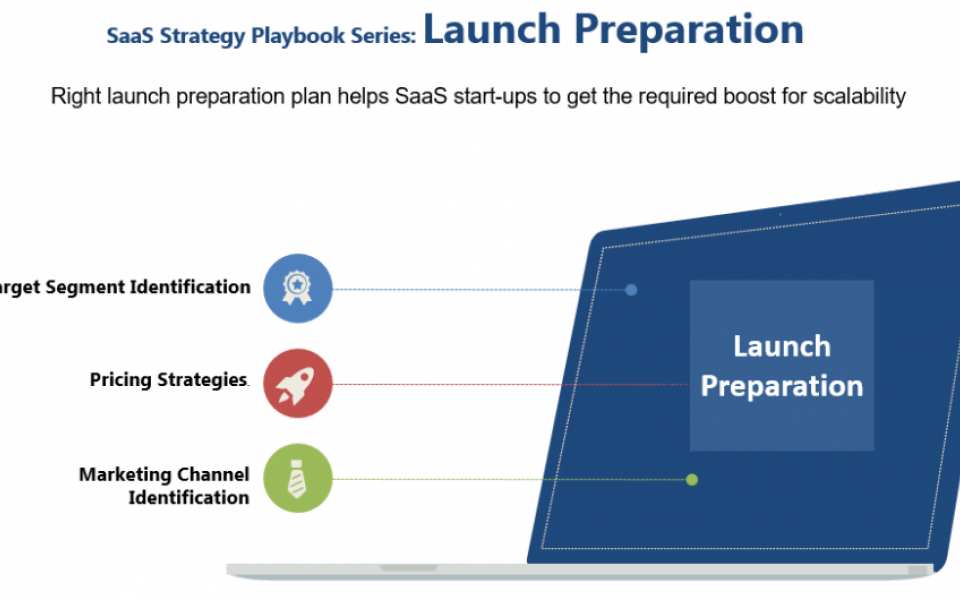 SaaS Strategy Playbook Series: Launch Preparation

Right launch preparation plan helps SaaS start-ups to get the required boost for scalability

arget Segment Identification

Pricing Strategies.

Marketing Channel Identification

Launch Preparation